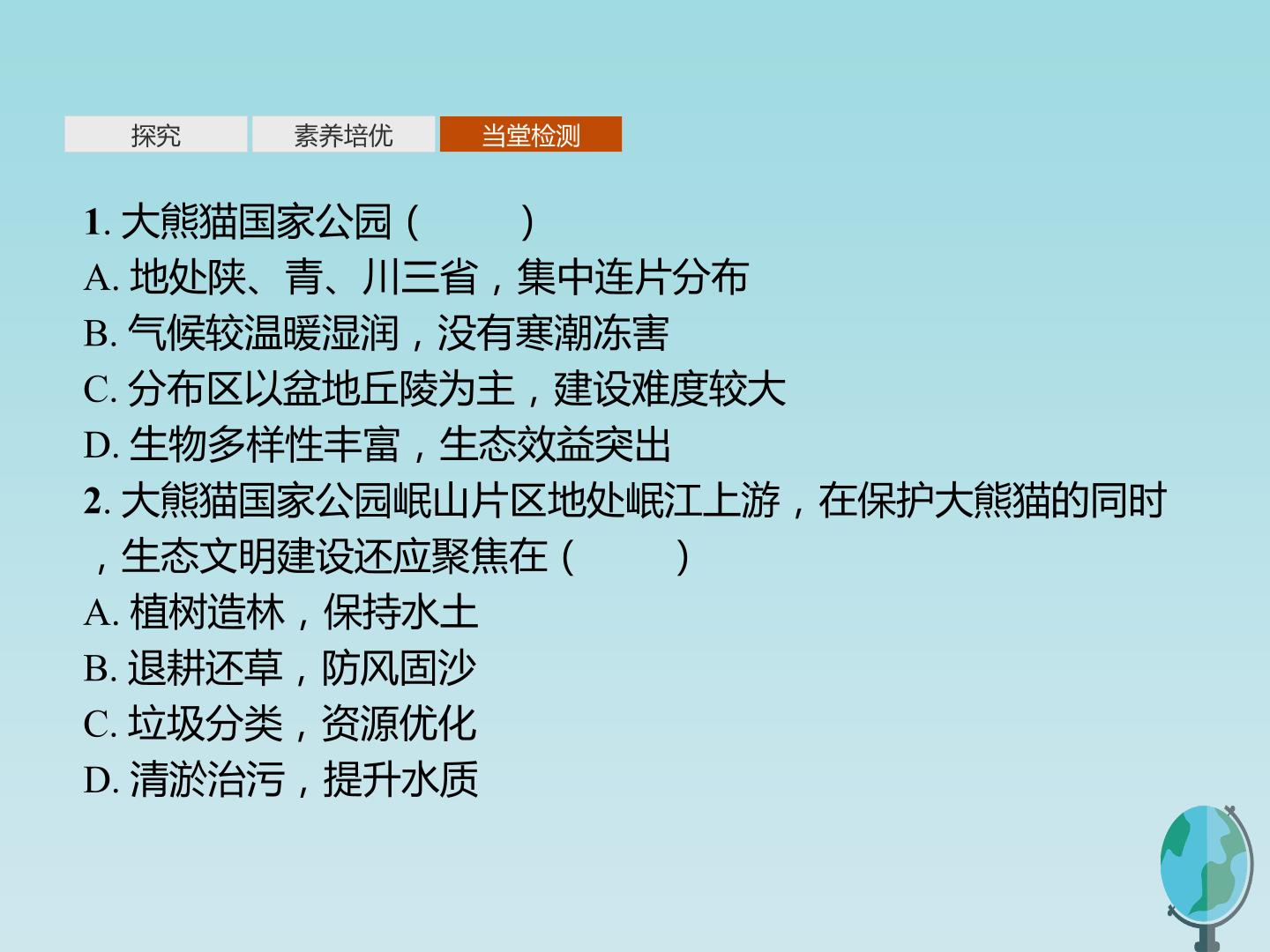 探究 素养培优 当堂检测

1.大熊猫国家公园（ ）
A.地处陕、青、川三省，集中连片分布
B.气候较温暖湿润，没有寒潮冻害
C.分布区以盆地丘陵为主，建设难度较大
D.生物多样性丰富，生态效益突出
2.大熊猫国家公园岷山片区地处岷江上游，在保护大熊猫的同时，生态文明建设还应聚焦在（ ）
A.植树造林，保持水土
B.退耕还草，防风固沙
C.垃圾分类，资源优化
D.清淤治污，提升水质